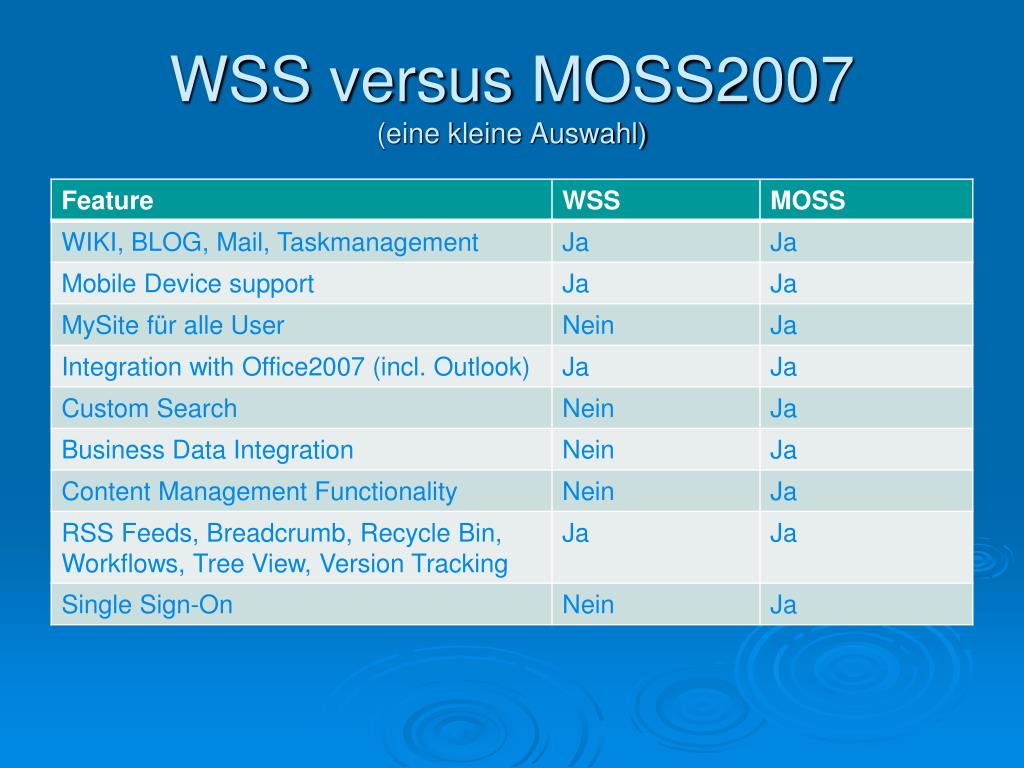 WSS versus MOSS2007
(eine kleine Auswahl)

| Feature | WSS | MOSS |
|---|---|---|
| WIKI, BLOG, Mail, Taskmanagement | Ja | Ja |
| Mobile Device support | Ja | Ja |
| MySite für alle User | Nein | Ja |
| Integration with Office2007 (incl. Outlook) | Ja | Ja |
| Custom Search | Nein | Ja |
| Business Data Integration | Nein | Ja |
| Content Management Functionality | Nein | Ja |
| RSS Feeds, Breadcrumb, Recycle Bin, Workflows, Tree View, Version Tracking | Ja | Ja |
| Single Sign-On | Nein | Ja |